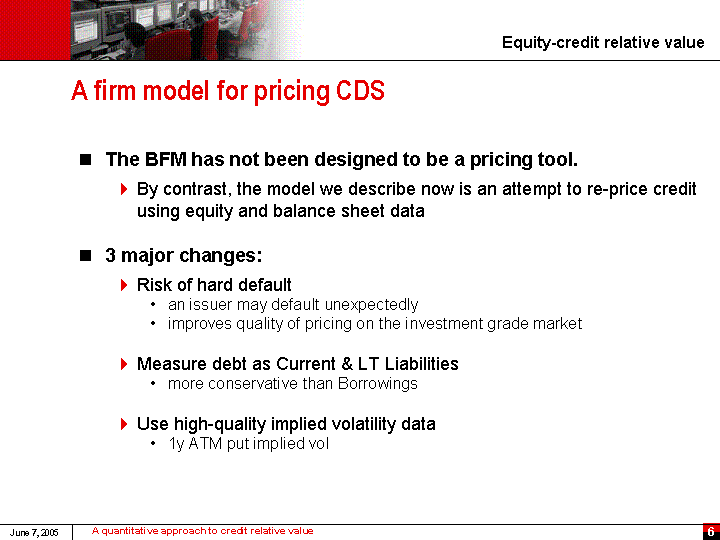 Equity-credit relative value

A firm model for pricing CDS

The BFM has not been designed to be a pricing tool.

By contrast, the model we describe now is an attempt to re-price credit using equity and balance sheet data

3 major changes:

Risk of hard default
• an issuer may default unexpectedly
• improves quality of pricing on the investment grade market

Measure debt as Current & LT Liabilities
• more conservative than Borrowings

Use high-quality implied volatility data
• 1y ATM put implied vol

June 7, 2005

A quantitative approach to credit relative value

6